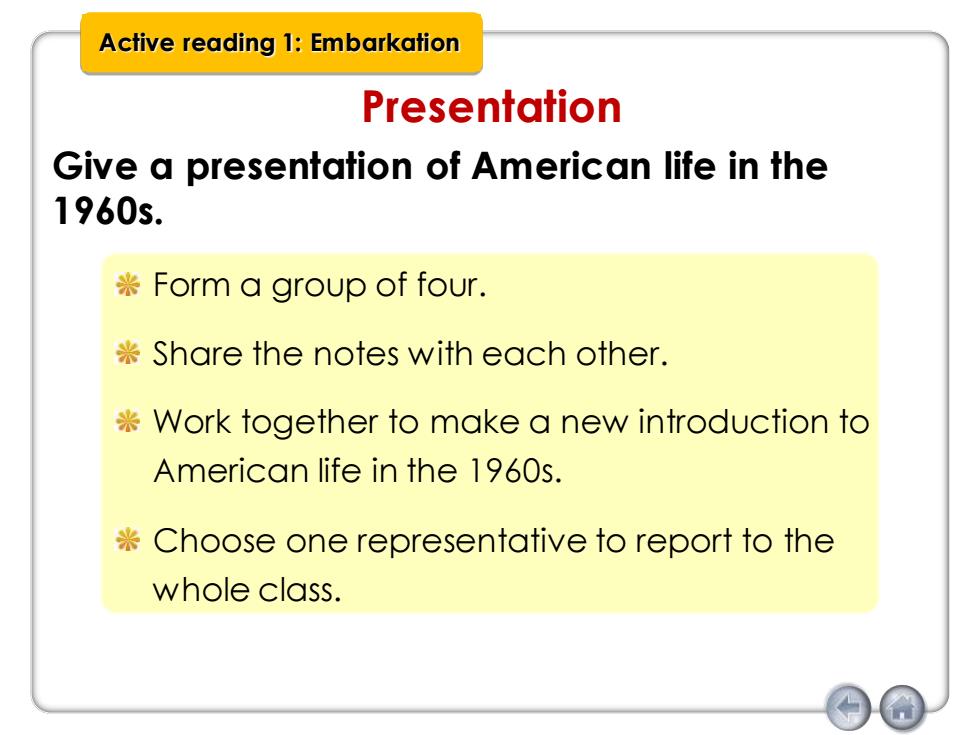 Active reading 1: Embarkation

Presentation

Give a presentation of American life in the 1960s.

Form a group of four.

Share the notes with each other.

Work together to make a new introduction to American life in the 1960s.

Choose one representative to report to the whole class.